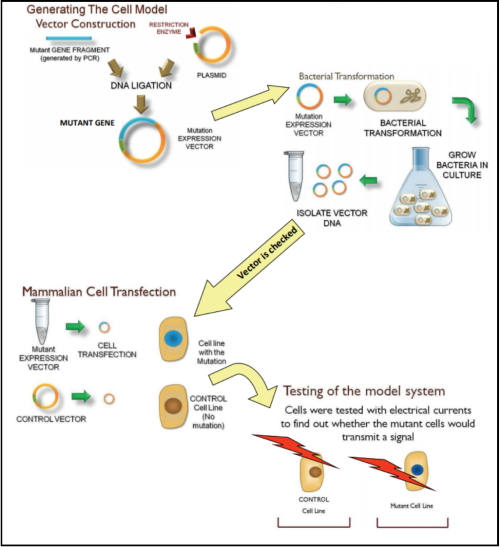 Generating The Cell Model

Vector Construction

RESTRICTION ENZYME

Mutant GENE FRAGMENT (generated by PCR)

PLASMID

DNA LIGATION

MUTANT GENE

Mutation EXPRESSION VECTOR

Bacterial Transformation

Mutation EXPRESSION VECTOR

BACTERIAL TRANSFORMATION

GROW BACTERIA IN CULTURE

ISOLATE VECTOR DNA

Vector is checked

Mammalian Cell Transfection

Mutant EXPRESSION VECTOR

CELL TRANSFECTION

Cell line with the Mutation

CONTROL VECTOR

CONTROL Cell Line (No mutation)

Testing of the model system

Cells were tested with electrical currents to find out whether the mutant cells would transmit a signal

CONTROL Cell Line

Mutant Cell Line